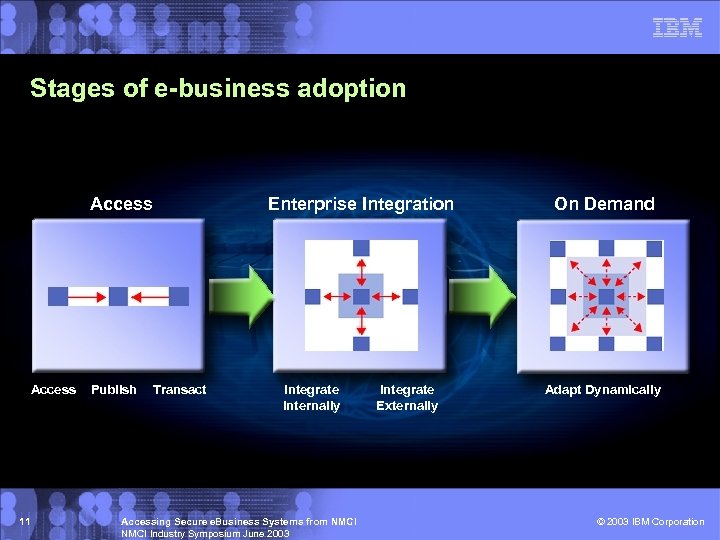 IBM

Stages of e-business adoption

Access

Enterprise Integration

On Demand

Access Publish Transact

Integrate Internally

Integrate Externally

Adapt Dynamically

11

Accessing Secure eBusiness Systems from NMCI
NMCI Industry Symposium June 2003

© 2003 IBM Corporation